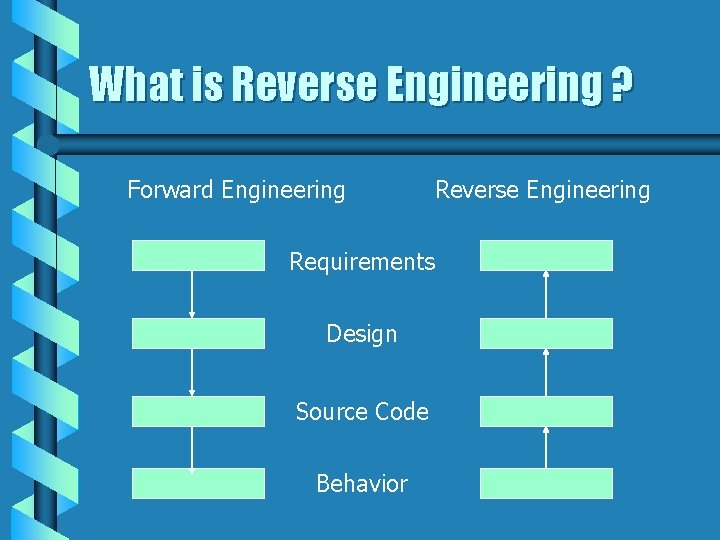 What is Reverse Engineering ?

Forward Engineering

Reverse Engineering

Requirements

Design

Source Code

Behavior